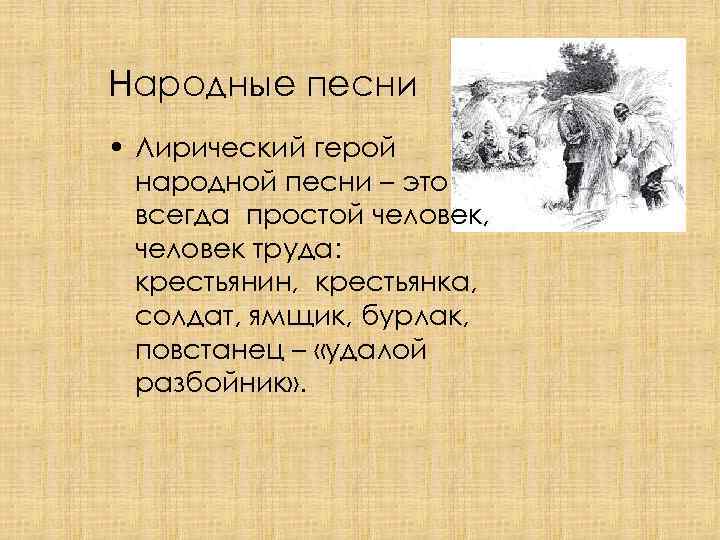 Народные песни

• Лирический герой народной песни – это всегда простой человек, человек труда: крестьянин, крестьянка, солдат, ямщик, бурлак, повстанец – «удалой разбойник».